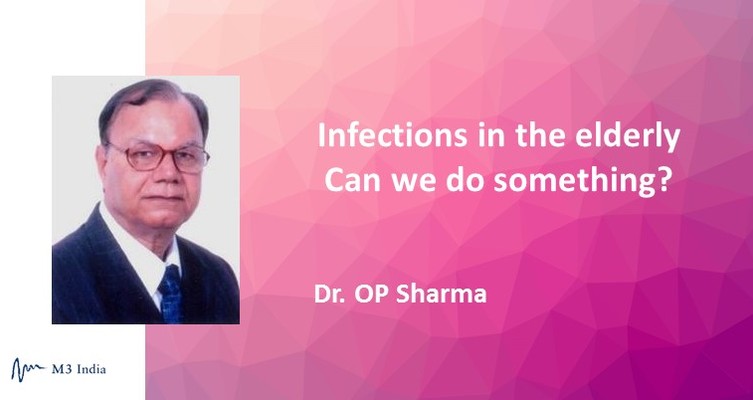 Infections in the elderly
Can we do something?

Dr. OP Sharma

M3 India